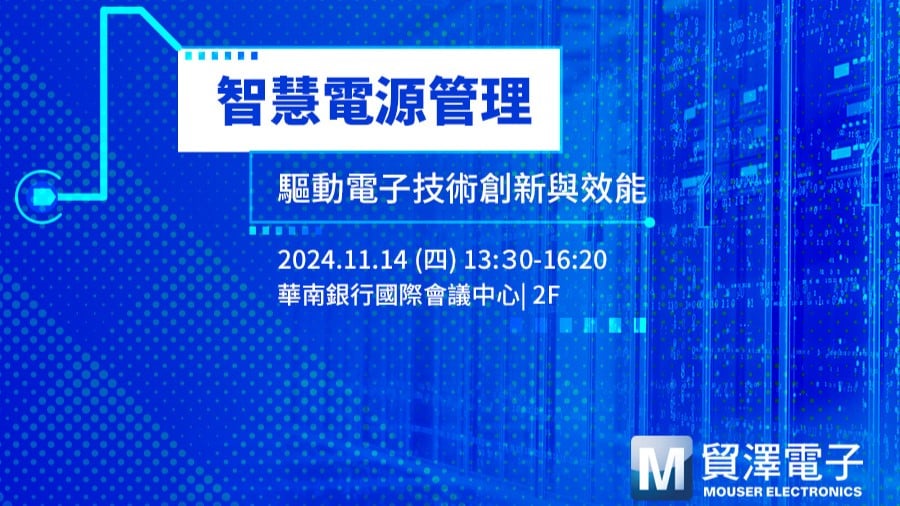 智慧電源管理

驅動電子技術創新與效能

2024.11.14 (四) 13:30-16:20
華南銀行國際會議中心| 2F

M 貿澤電子
MOUSER ELECTRONICS